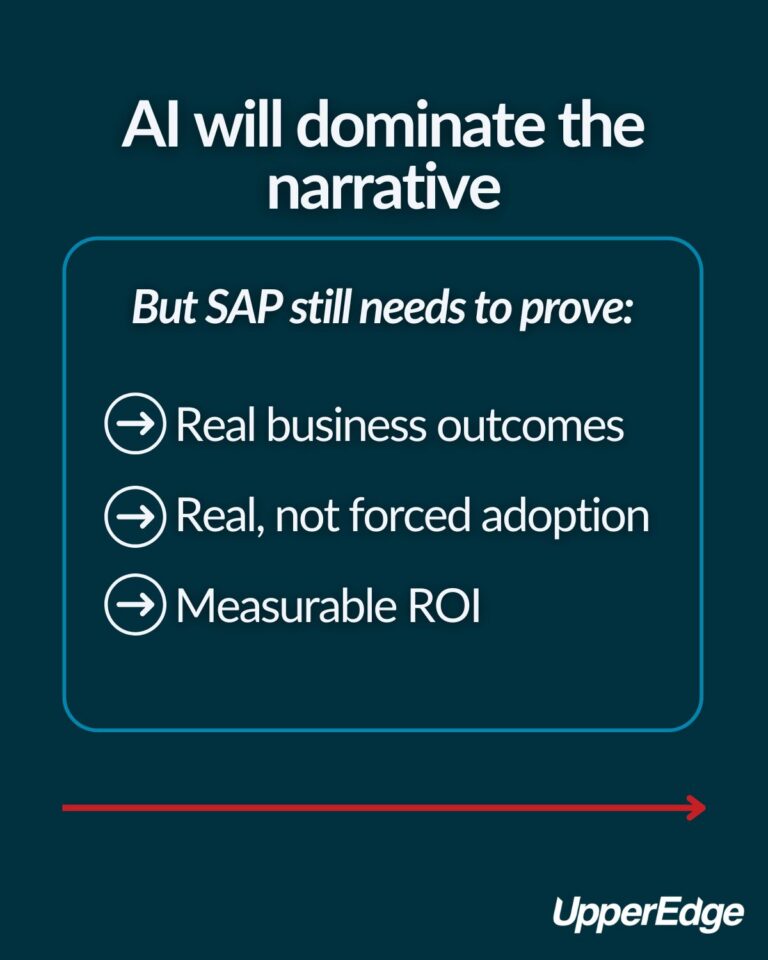 AI will dominate the narrative

But SAP still needs to prove:

→ Real business outcomes

→ Real, not forced adoption

→ Measurable ROI

UpperEdge